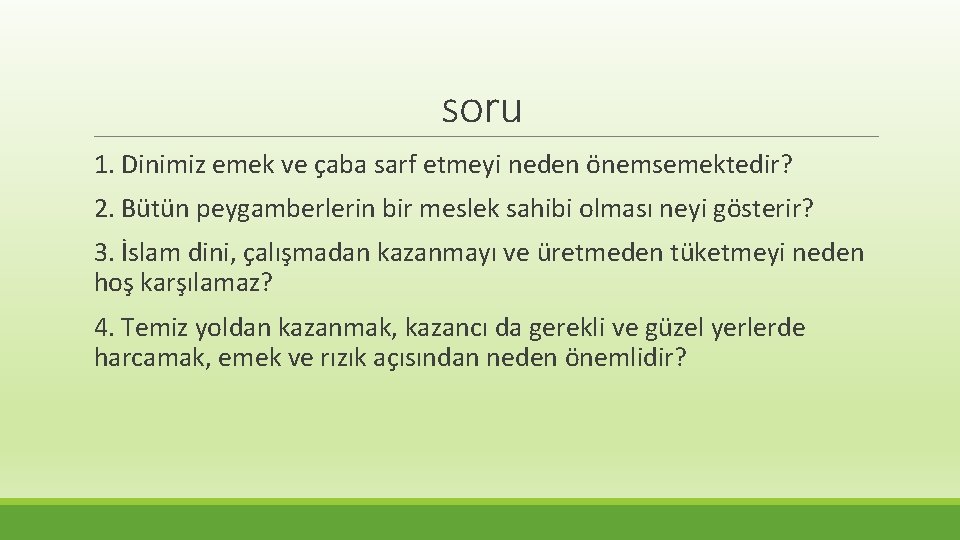 soru

1. Dinimiz emek ve çaba sarf etmeyi neden önemsemektedir?

2. Bütün peygamberlerin bir meslek sahibi olması neyi gösterir?

3. İslam dini, çalışmadan kazanmayı ve üretmeden tüketmeyi neden hoş karşılamaz?

4. Temiz yoldan kazanmak, kazancı da gerekli ve güzel yerlerde harcamak, emek ve rızık açısından neden önemlidir?